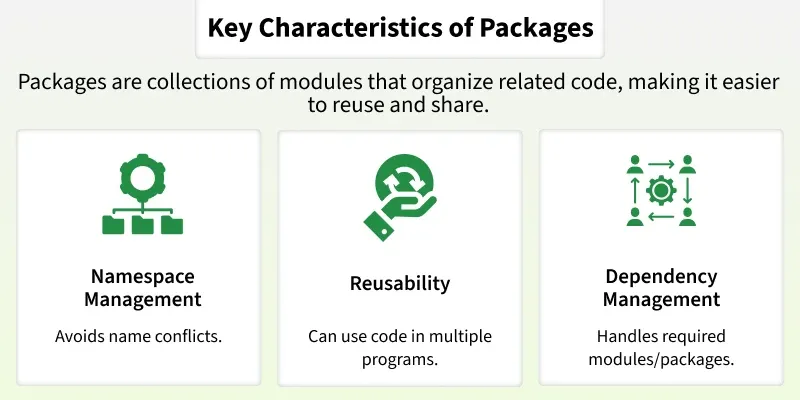 Key Characteristics of Packages

Packages are collections of modules that organize related code, making it easier to reuse and share.

Namespace Management

Avoids name conflicts.

Reusability

Can use code in multiple programs.

Dependency Management

Handles required modules/packages.